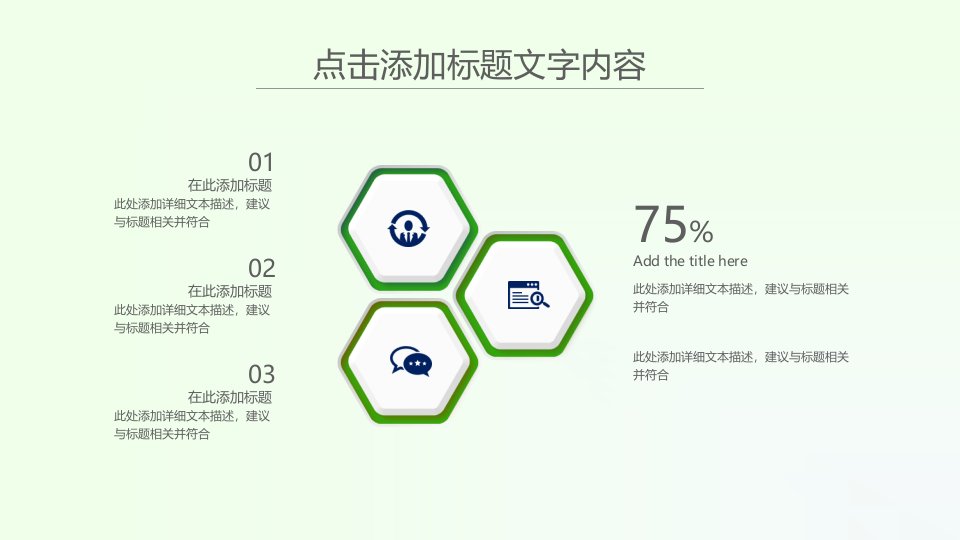 点击添加标题文字内容

01
在此添加标题
此处添加详细文本描述，建议与标题相关并符合

02
在此添加标题
此处添加详细文本描述，建议与标题相关并符合

03
在此添加标题
此处添加详细文本描述，建议与标题相关并符合

75%
Add the title here

此处添加详细文本描述，建议与标题相关并符合

此处添加详细文本描述，建议与标题相关并符合